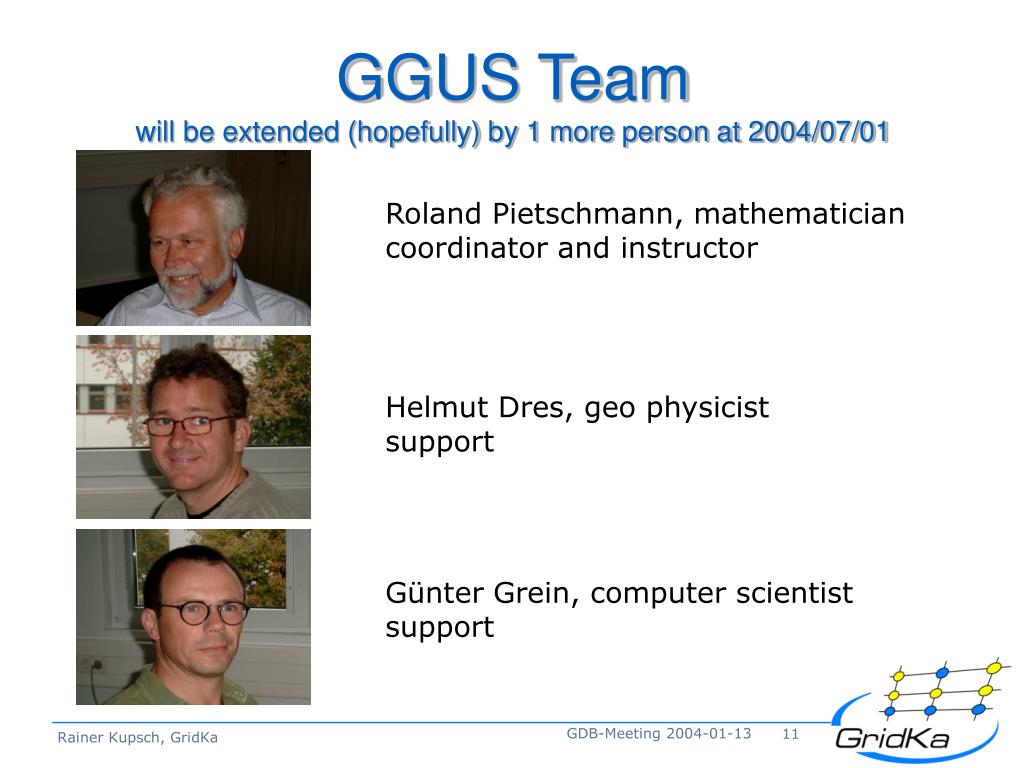 GGUS Team
will be extended (hopefully) by 1 more person at 2004/07/01

Roland Pietschmann, mathematician
coordinator and instructor

Helmut Dres, geo physicist
support

Günter Grein, computer scientist
support

Rainer Kupsch, GridKa

GDB-Meeting 2004-01-13 11

GridKa